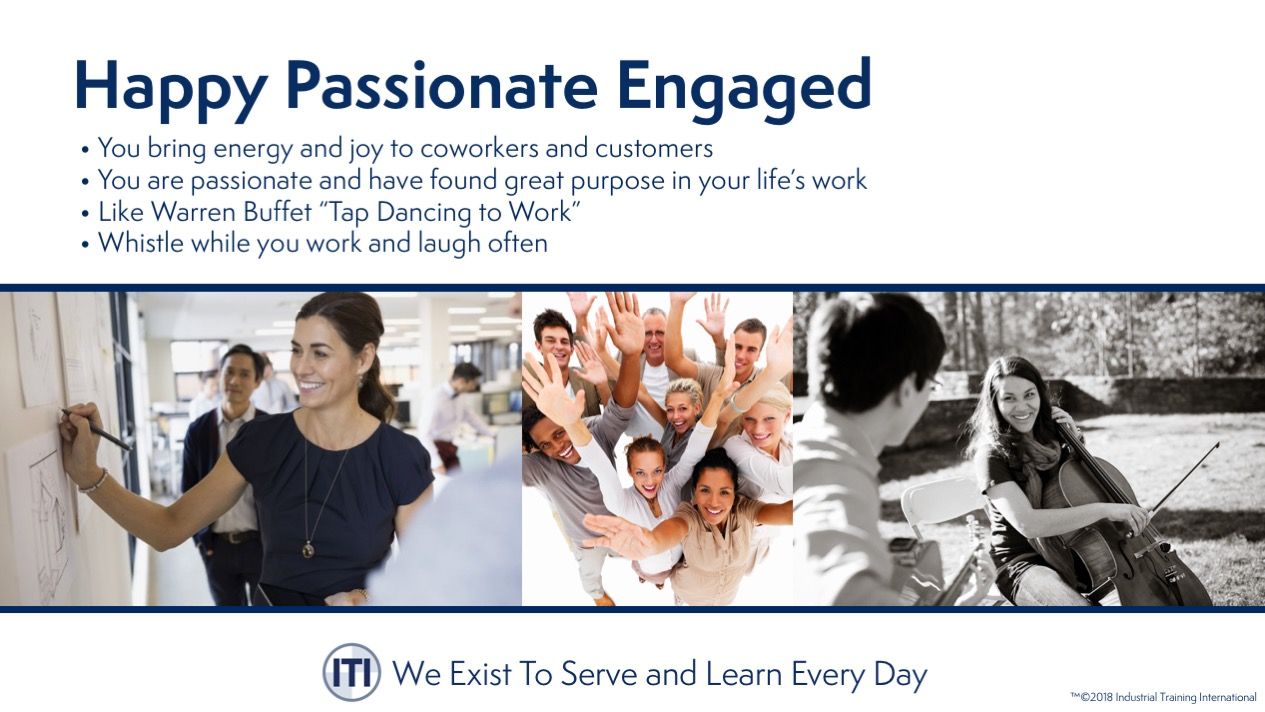 Happy Passionate Engaged

• You bring energy and joy to coworkers and customers
• You are passionate and have found great purpose in your life's work
• Like Warren Buffet "Tap Dancing to Work"
• Whistle while you work and laugh often

ITI We Exist To Serve and Learn Every Day

™©2018 Industrial Training International